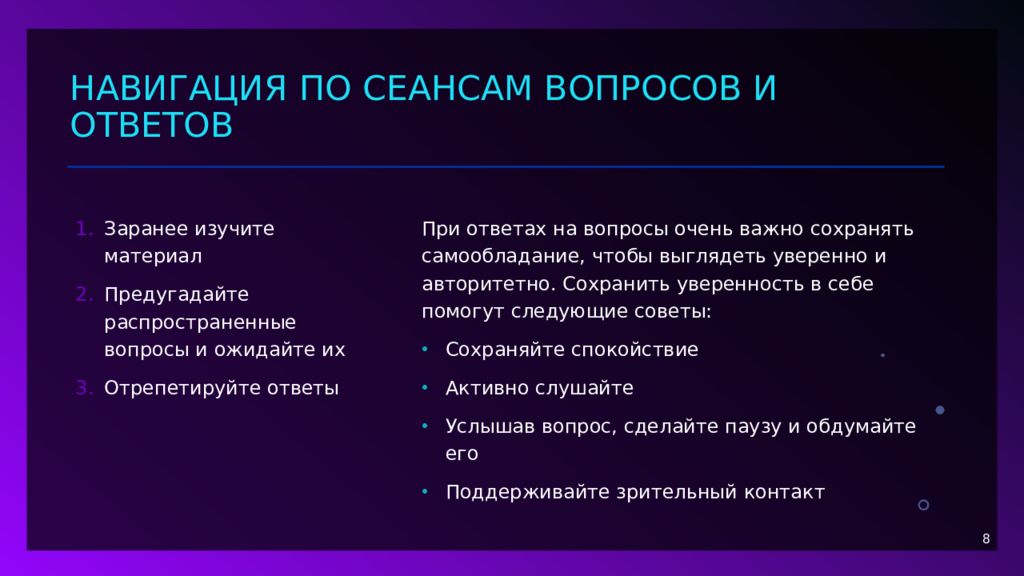 НАВИГАЦИЯ ПО СЕАНСАМ ВОПРОСОВ И ОТВЕТОВ

1. Заранее изучите материал
2. Предугадайте распространенные вопросы и ожидайте их
3. Отрепетируйте ответы

При ответах на вопросы очень важно сохранять самообладание, чтобы выглядеть уверенно и авторитетно. Сохранить уверенность в себе помогут следующие советы:

• Сохраняйте спокойствие
• Активно слушайте
• Услышав вопрос, сделайте паузу и обдумайте его
• Поддерживайте зрительный контакт

8